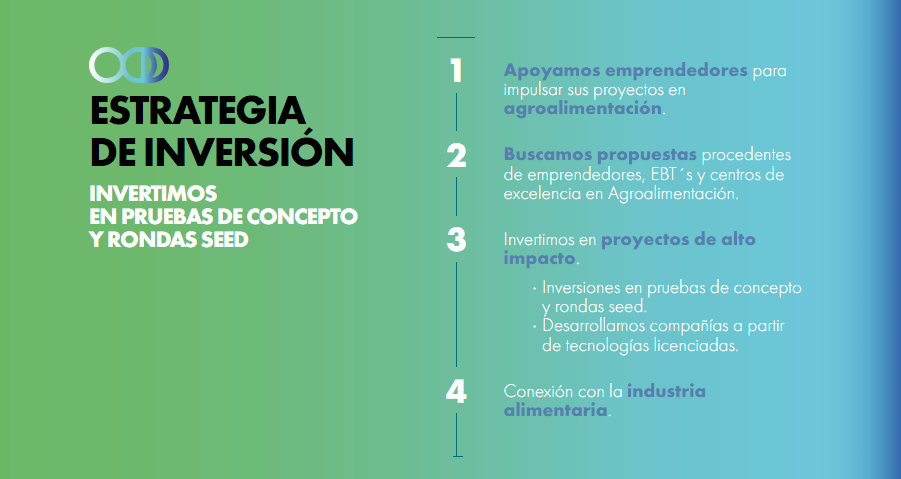 ESTRATEGIA DE INVERSIÓN

INVERTIMOS EN PRUEBAS DE CONCEPTO Y RONDAS SEED

1 Apoyamos emprendedores para impulsar sus proyectos en agroalimentación.

2 Buscamos propuestas procedentes de emprendedores, EBT´s y centros de excelencia en Agroalimentación.

3 Invertimos en proyectos de alto impacto.

· Inversiones en pruebas de concepto y rondas seed.
· Desarrollamos compañías a partir de tecnologías licenciadas.

4 Conexión con la industria alimentaria.